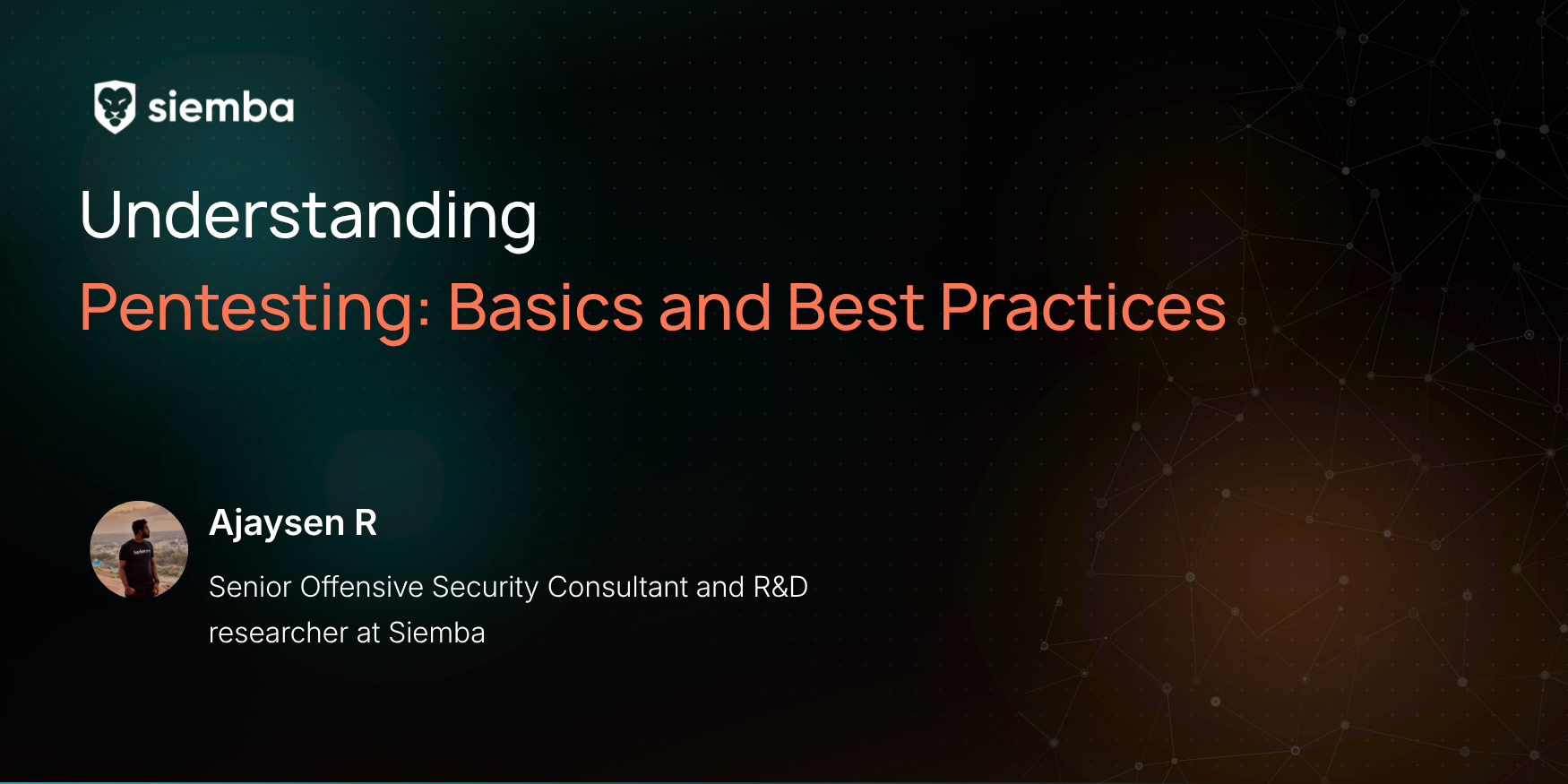 siemba

Understanding

Pentesting: Basics and Best Practices

Ajaysen R

Senior Offensive Security Consultant and R&D researcher at Siemba